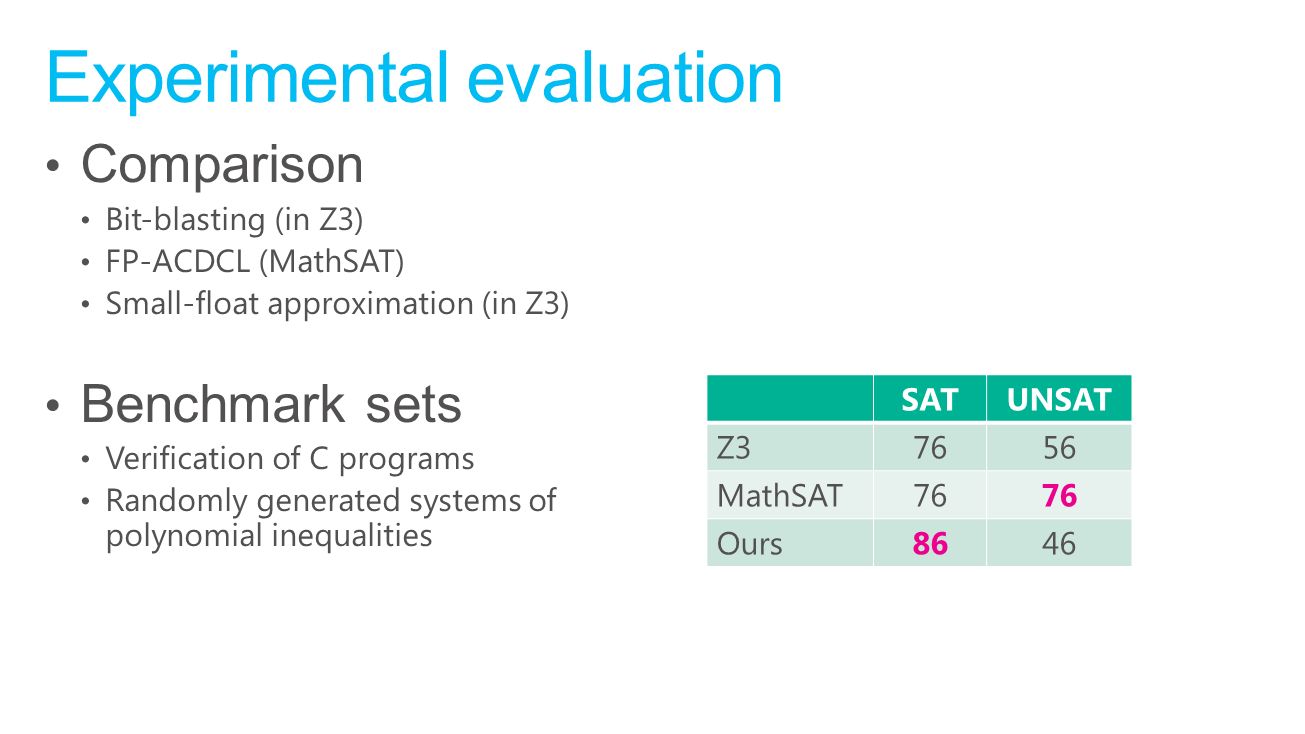 Experimental evaluation

• Comparison
  • Bit-blasting (in Z3)
  • FP-ACDCL (MathSAT)
  • Small-float approximation (in Z3)

• Benchmark sets
  • Verification of C programs
  • Randomly generated systems of polynomial inequalities

| | SAT | UNSAT |
|---|---|---|
| Z3 | 76 | 56 |
| MathSAT | 76 | 76 |
| Ours | 86 | 46 |